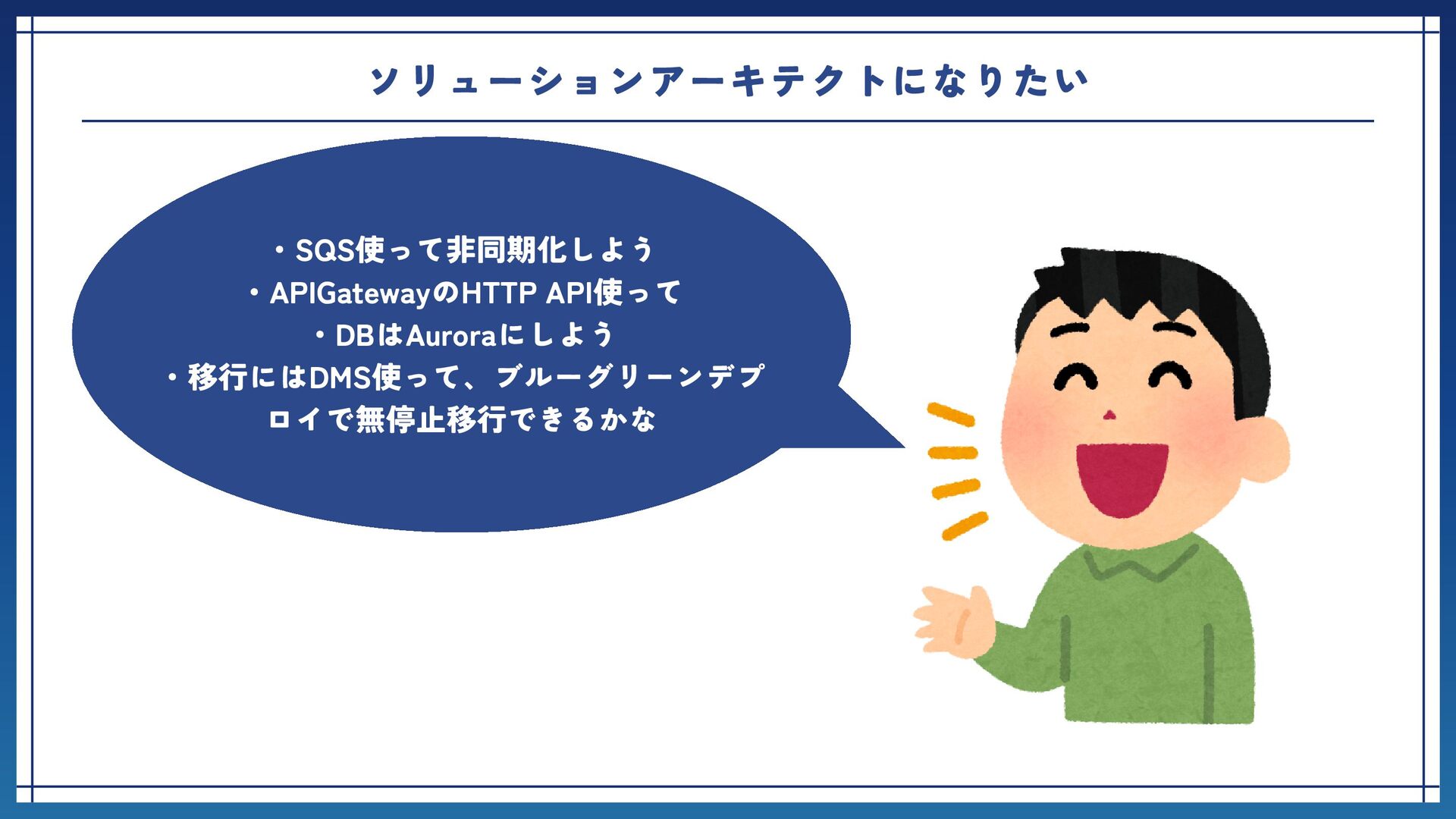 ソリューションアーキテクトになりたい

・SQS使って非同期化しよう
・APIGatewayのHTTP API使って
・DBはAuroraにしよう
・移行にはDMS使って、ブルーグリーンデプロイで無停止移行できるかな